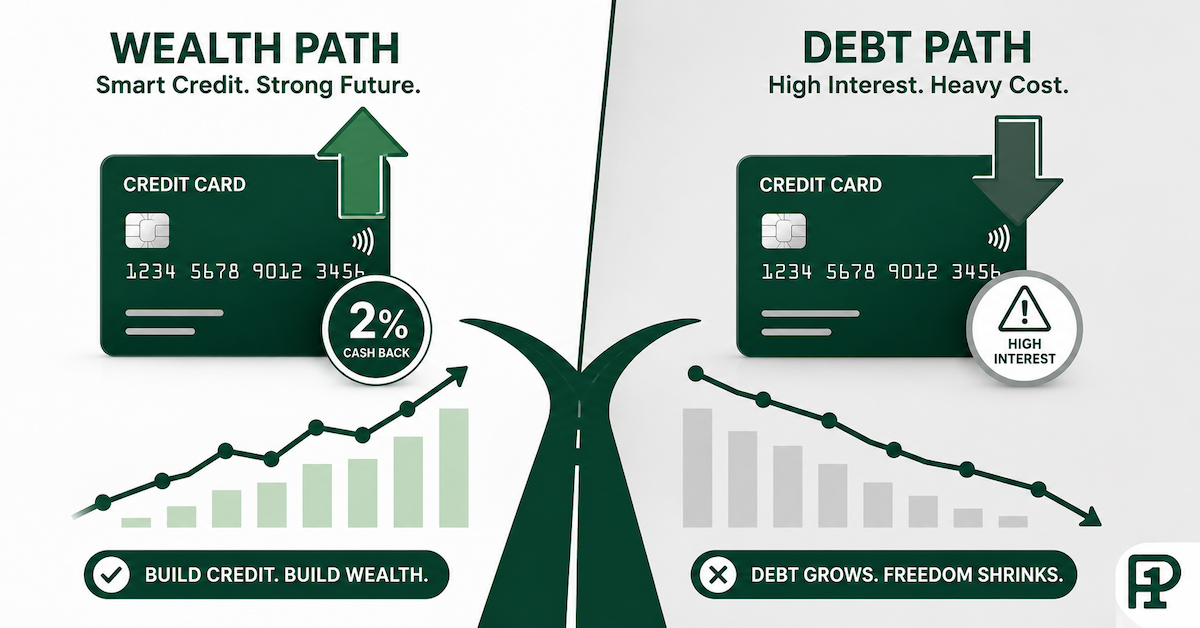 WEALTH PATH
Smart Credit. Strong Future.

CREDIT CARD

1234 5678 9012 3456

2%
CASH BACK

BUILD CREDIT. BUILD WEALTH.

DEBT PATH
High Interest. Heavy Cost.

CREDIT CARD

1234 5678 9012 3456

HIGH INTEREST

DEBT GROWS. FREEDOM SHRINKS.